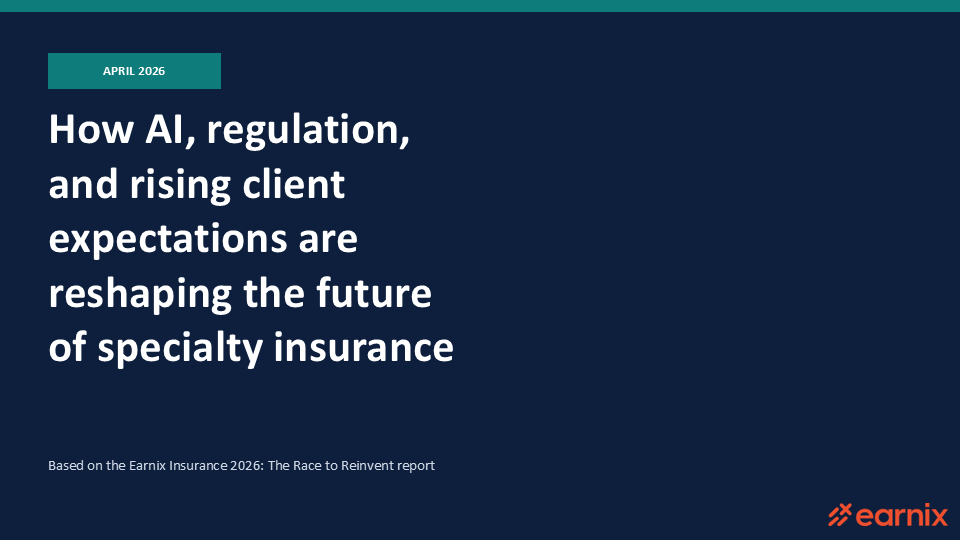 APRIL 2026

How AI, regulation, and rising client expectations are reshaping the future of specialty insurance

Based on the Earnix Insurance 2026: The Race to Reinvent report

earnix